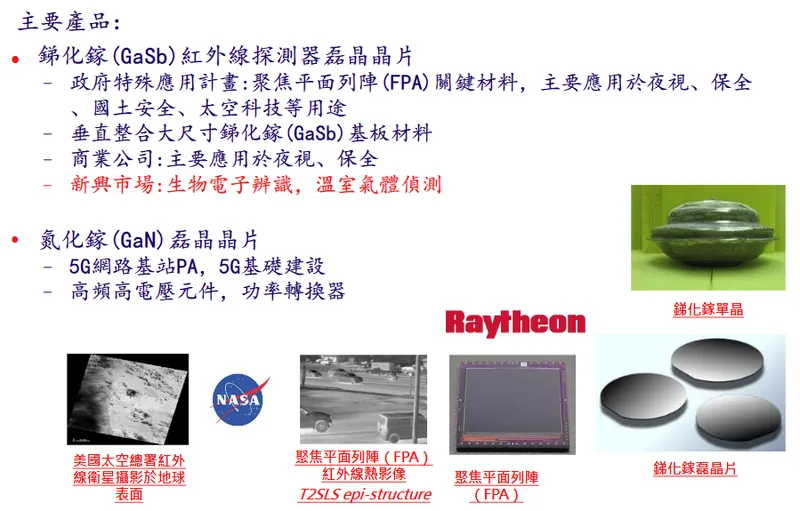 主要產品:

• 銻化鎵(GaSb)紅外線探測器磊晶晶片
  – 政府特殊應用計畫:聚焦平面列陣(FPA)關鍵材料，主要應用於夜視、保全、國土安全、太空科技等用途
  – 垂直整合大尺寸銻化鎵(GaSb)基板材料
  – 商業公司:主要應用於夜視、保全
  – 新興市場:生物電子辨識，溫室氣體偵測

• 氮化鎵(GaN)磊晶晶片
  – 5G網路基站PA，5G基礎建設
  – 高頻高電壓元件，功率轉換器

銻化鎵單晶

Raytheon

NASA

美國太空總署紅外線衛星攝影於地球表面

聚焦平面列陣(FPA)紅外線熱影像
T2SLS epi-structure

聚焦平面列陣(FPA)

銻化鎵磊晶片